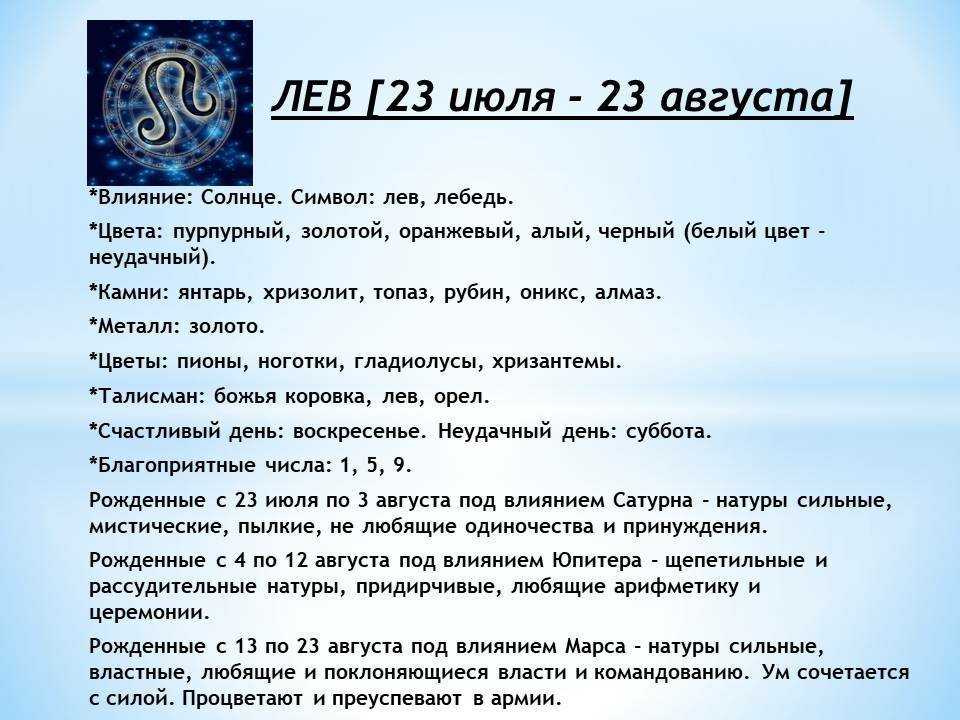 ЛЕВ [23 июля - 23 августа]

*Влияние: Солнце. Символ: лев, лебедь.

*Цвета: пурпурный, золотой, оранжевый, алый, черный (белый цвет – неудачный).

*Камни: янтарь, хризолит, топаз, рубин, оникс, алмаз.

*Металл: золото.

*Цветы: пионы, ноготки, гладиолусы, хризантемы.

*Талисман: божья коровка, лев, орел.

*Счастливый день: воскресенье. Неудачный день: суббота.

*Благоприятные числа: 1, 5, 9.

Рожденные с 23 июля по 3 августа под влиянием Сатурна – натуры сильные, мистические, пылкие, не любящие одиночества и принуждения.

Рожденные с 4 по 12 августа под влиянием Юпитера – щепетильные и рассудительные натуры, придирчивые, любящие арифметику и церемонии.

Рожденные с 13 по 23 августа под влиянием Марса – натуры сильные, властные, любящие и поклоняющиеся власти и командованию. Ум сочетается с силой. Процветают и преуспевают в армии.